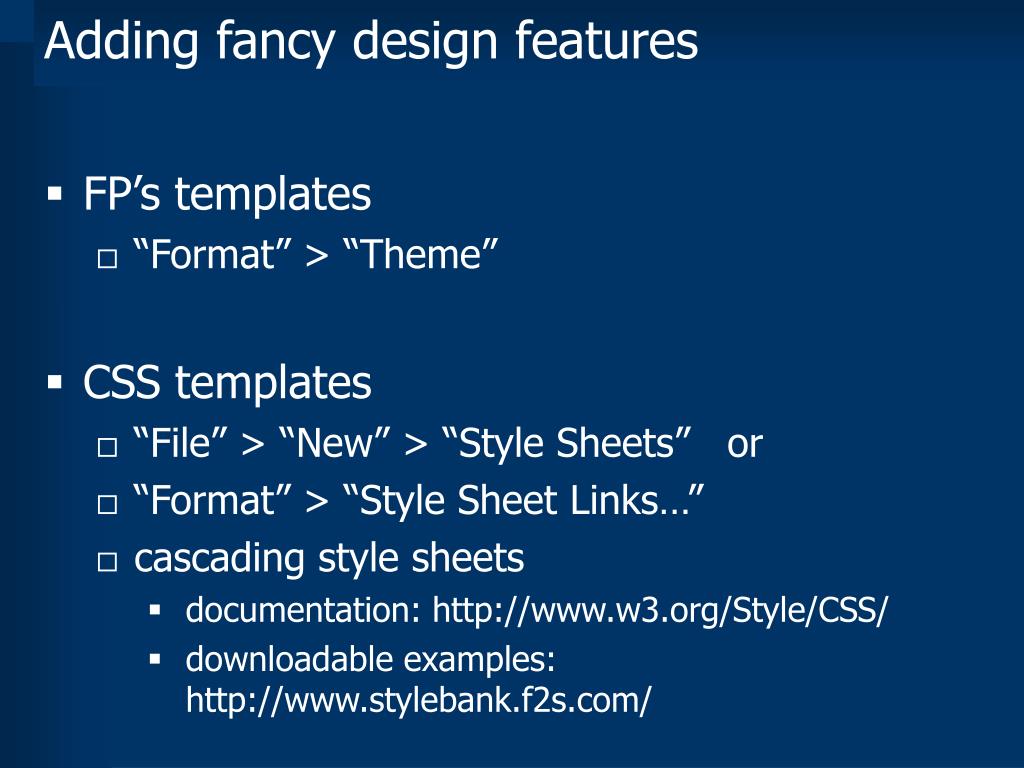 Adding fancy design features

▪ FP’s templates
 □ “Format” > “Theme”

▪ CSS templates
 □ “File” > “New” > “Style Sheets” or
 □ “Format” > “Style Sheet Links…”
 □ cascading style sheets
  ▪ documentation: http://www.w3.org/Style/CSS/
  ▪ downloadable examples: http://www.stylebank.f2s.com/